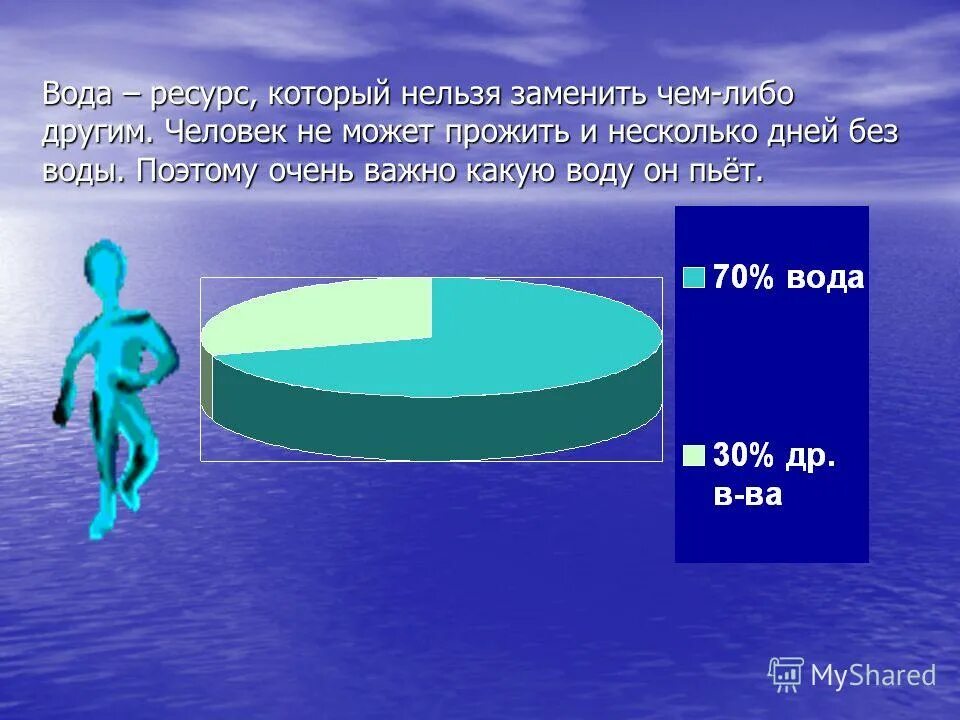 Вода – ресурс, который нельзя заменить чем-либо другим. Человек не может прожить и несколько дней без воды. Поэтому очень важно какую воду он пьёт.

70% вода

30% др. в-ва

MyShared